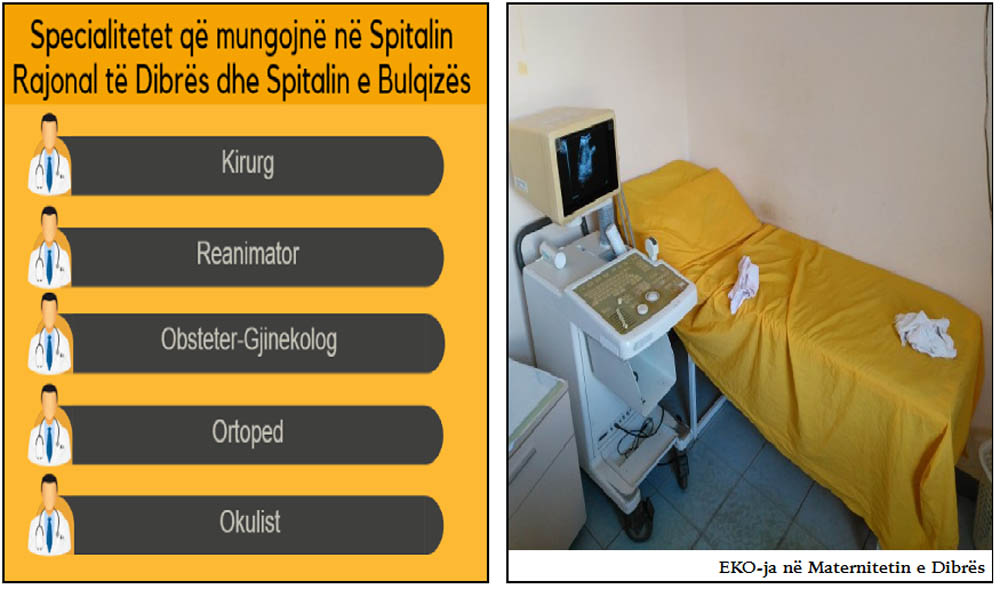 Specialitetet që mungojnë në Spitalin Rajonal të Dibrës dhe Spitalin e Bulqizës

Kirurg

Reanimator

Obsteter-Gjinekolog

Ortoped

Okulist

EKO-ja në Maternitetin e Dibrës